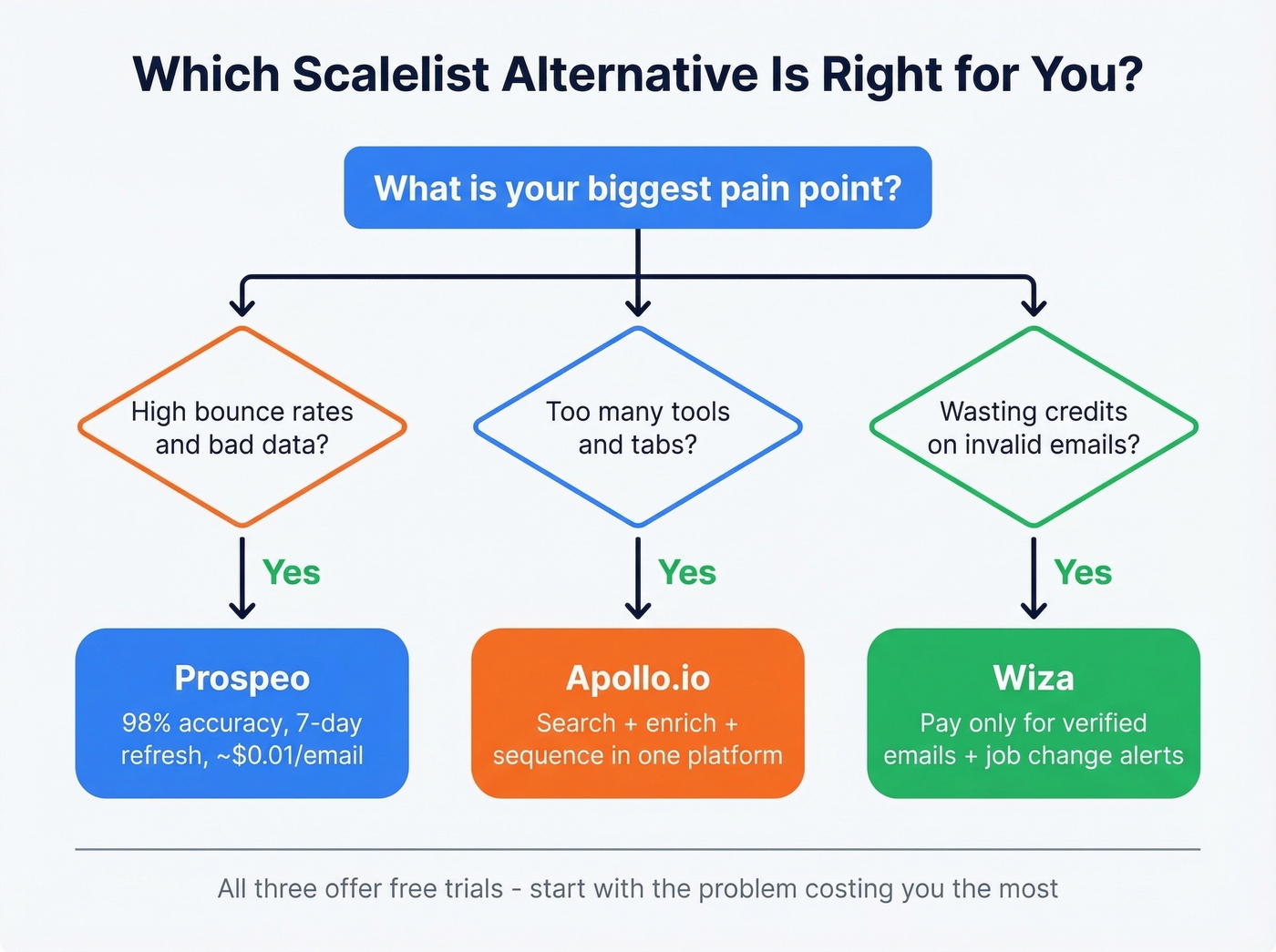 Which Scalelist Alternative Is Right for You?

What is your biggest pain point?

High bounce rates and bad data?

Too many tools and tabs?

Wasting credits on invalid emails?

Yes

Yes

Yes

Prospeo
98% accuracy, 7-day refresh, ~$0.01/email

Apollo.io
Search + enrich + sequence in one platform

Wiza
Pay only for verified emails + job change alerts

All three offer free trials - start with the problem costing you the most